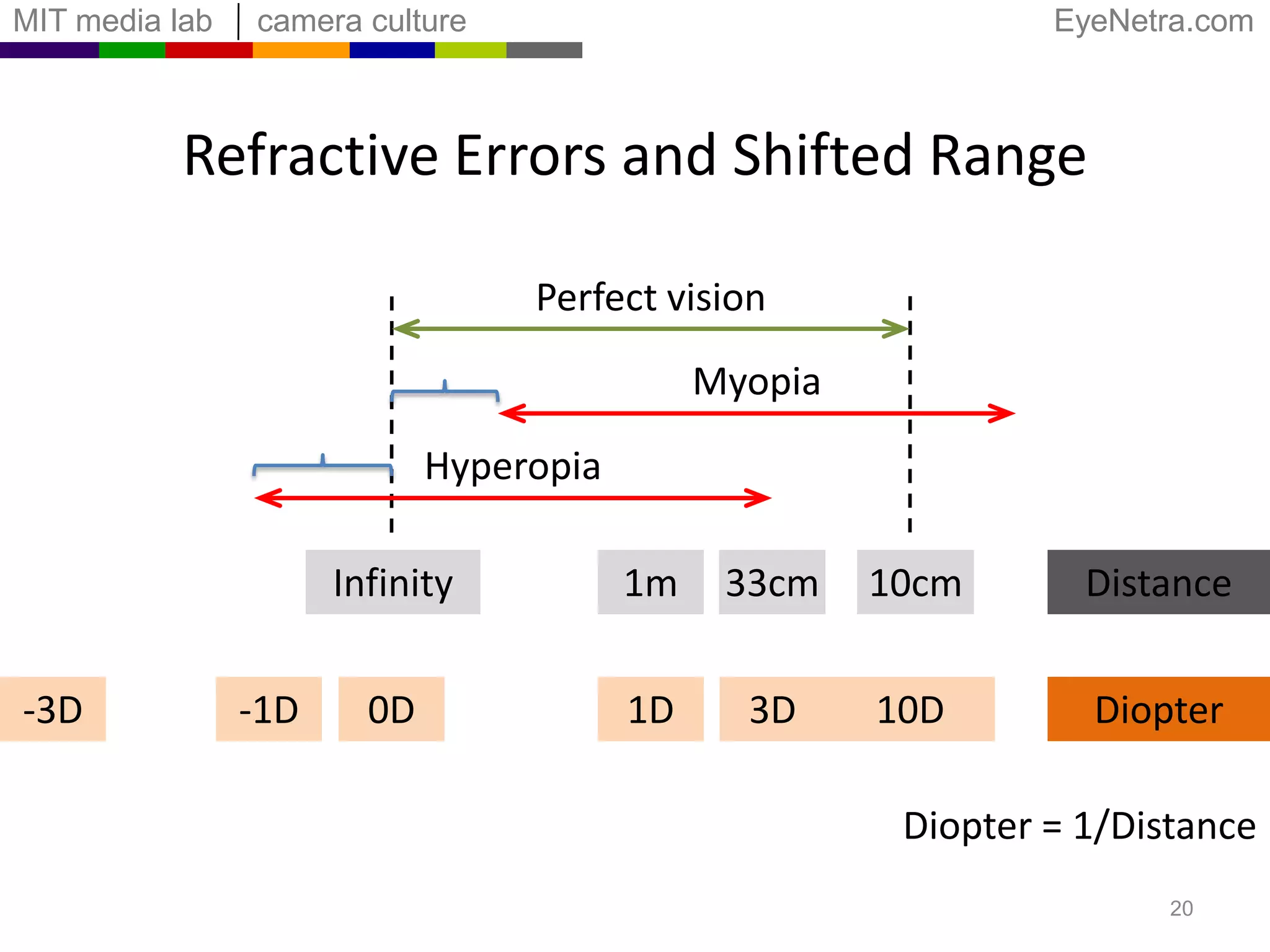 MIT media lab | camera culture

EyeNetra.com

Refractive Errors and Shifted Range

Perfect vision

Myopia

Hyperopia

Infinity

1m

33cm

10cm

Distance

-3D

-1D

0D

1D

3D

10D

Diopter

Diopter = 1/Distance

20